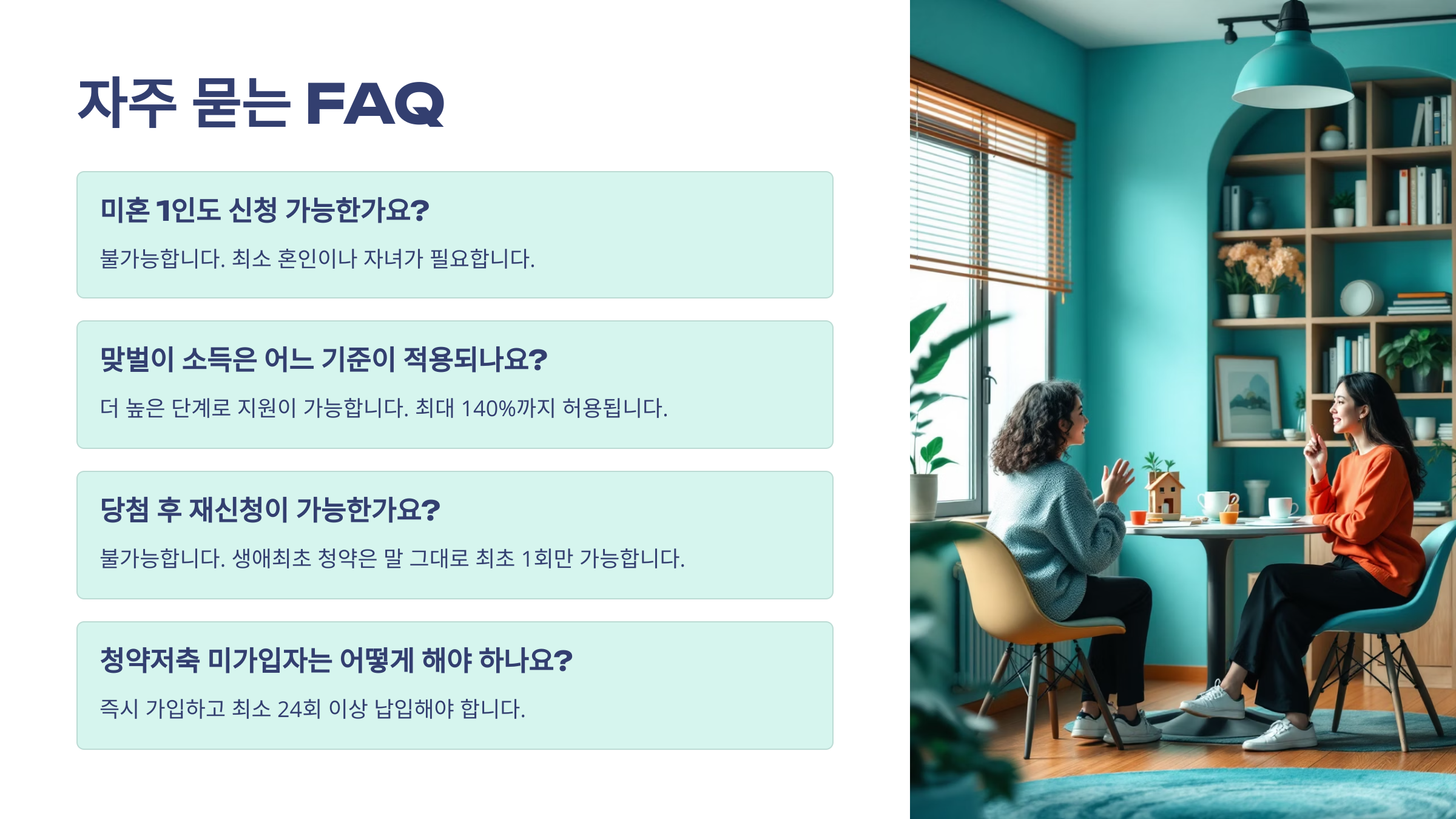 자주 묻는 FAQ

미혼 1인도 신청 가능한가요?

불가능합니다. 최소 혼인이나 자녀가 필요합니다.

맞벌이 소득은 어느 기준이 적용되나요?

더 높은 단계로 지원이 가능합니다. 최대 140%까지 허용됩니다.

당첨 후 재신청이 가능한가요?

불가능합니다. 생애최초 청약은 말 그대로 최초 1회만 가능합니다.

청약저축 미가입자는 어떻게 해야 하나요?

즉시 가입하고 최소 24회 이상 납입해야 합니다.